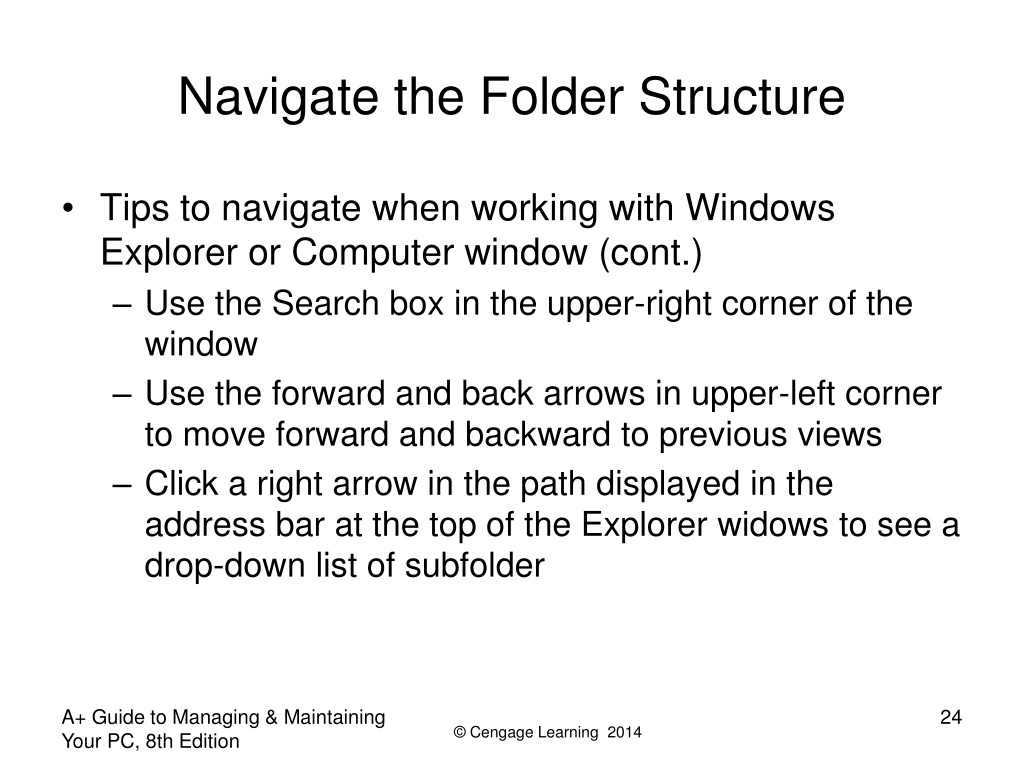 Navigate the Folder Structure

• Tips to navigate when working with Windows Explorer or Computer window (cont.)
– Use the Search box in the upper-right corner of the window
– Use the forward and back arrows in upper-left corner to move forward and backward to previous views
– Click a right arrow in the path displayed in the address bar at the top of the Explorer widows to see a drop-down list of subfolder

A+ Guide to Managing & Maintaining Your PC, 8th Edition

© Cengage Learning 2014

24